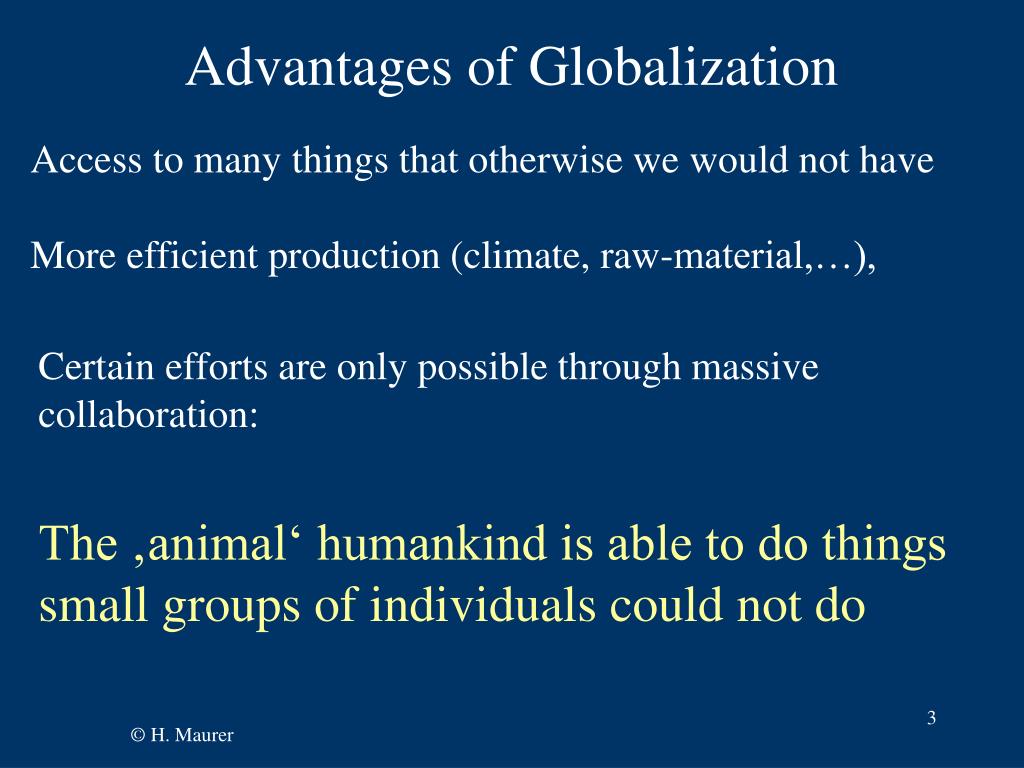 Advantages of Globalization

Access to many things that otherwise we would not have

More efficient production (climate, raw-material,…),

Certain efforts are only possible through massive collaboration:

The ‚animal‘ humankind is able to do things small groups of individuals could not do

3

© H. Maurer